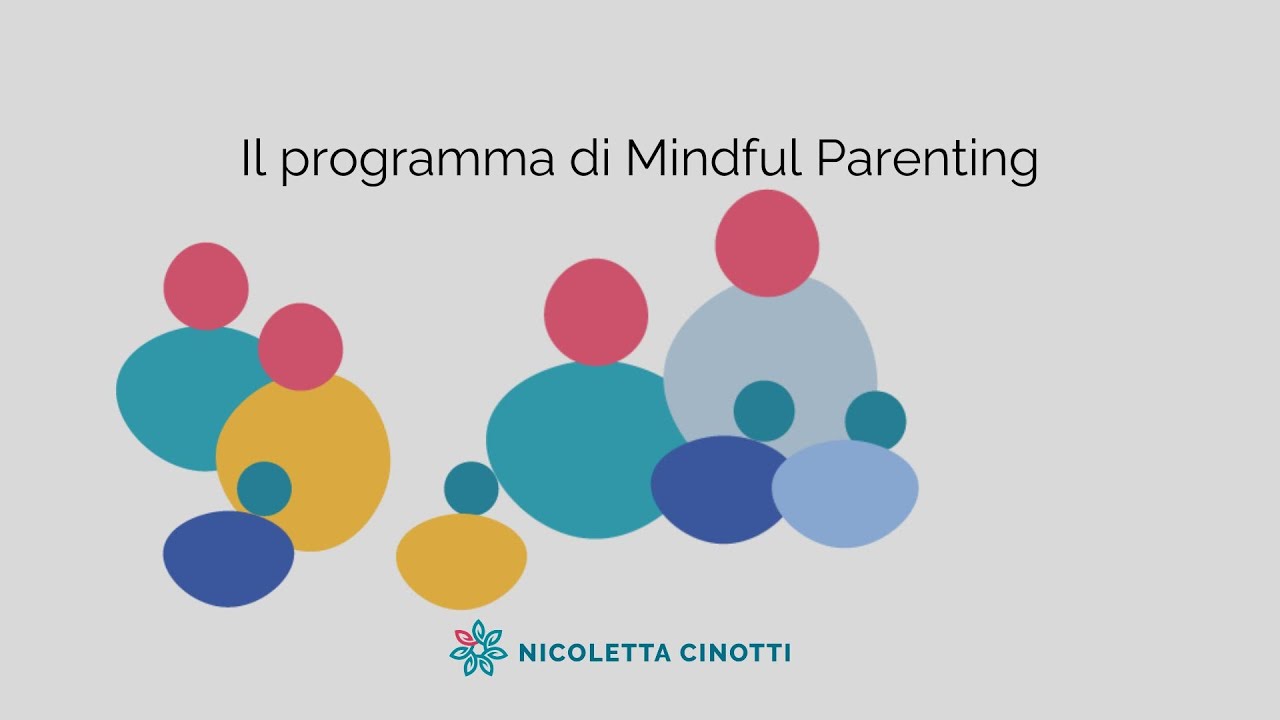 Il programma di Mindful Parenting

NICOLETTA CINOTTI